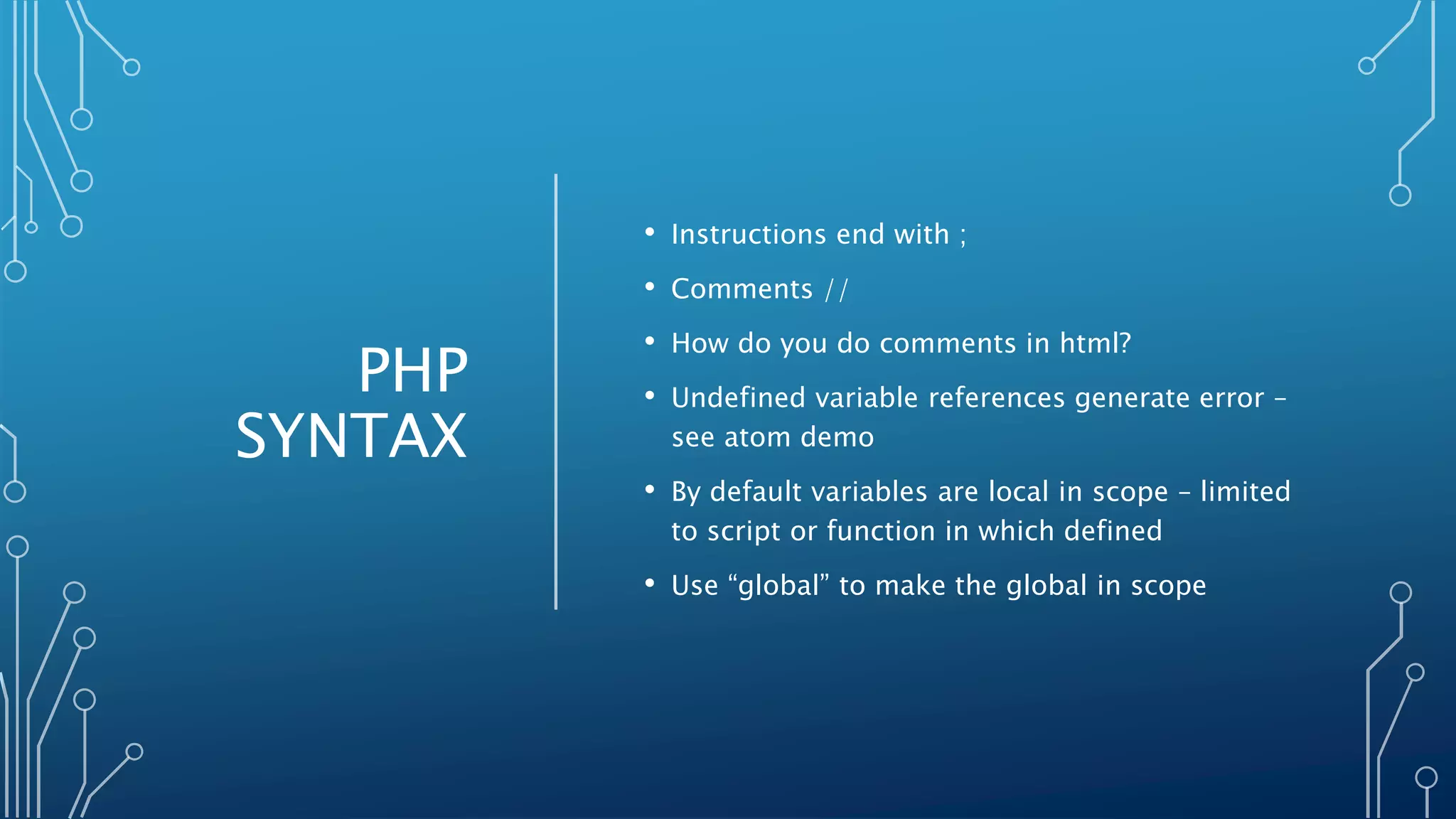 PHP SYNTAX

• Instructions end with ;
• Comments //
• How do you do comments in html?
• Undefined variable references generate error – see atom demo
• By default variables are local in scope – limited to script or function in which defined
• Use “global” to make the global in scope